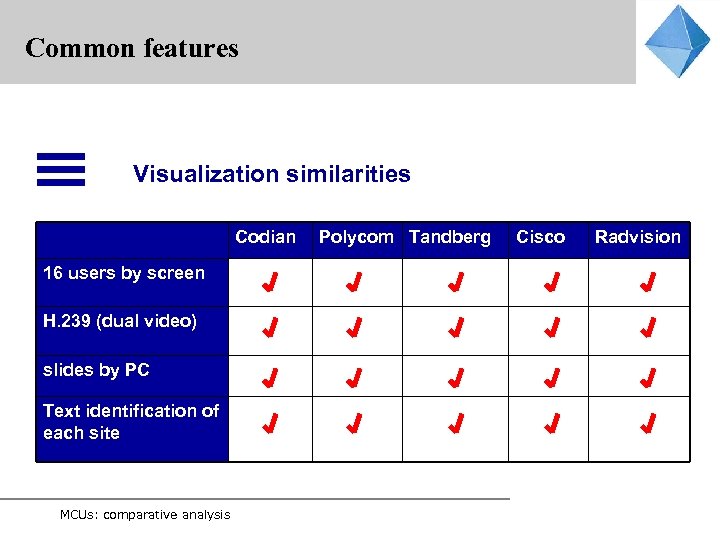 Common features

Visualization similarities

| | Codian | Polycom | Tandberg | Cisco | Radvision |
|---|---|---|---|---|---|
| 16 users by screen | ✓ | ✓ | ✓ | ✓ | ✓ |
| H.239 (dual video) | ✓ | ✓ | ✓ | ✓ | ✓ |
| slides by PC | ✓ | ✓ | ✓ | ✓ | ✓ |
| Text identification of each site | ✓ | ✓ | ✓ | ✓ | ✓ |

MCUs: comparative analysis